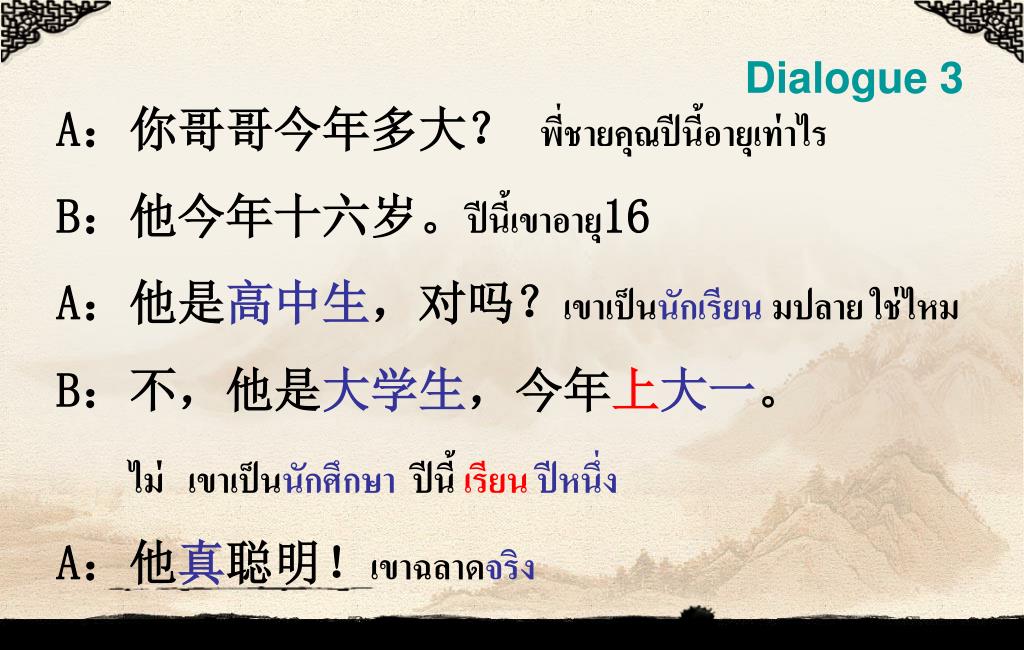 Dialogue 3

A：你哥哥今年多大？ พี่ชายคุณปีนี้อายุเท่าไร

B：他今年十六岁。ปีนี้เขาอายุ16

A：他是高中生，对吗？เขาเป็นนักเรียน มปลาย ใช่ไหม

B：不，他是大学生，今年上大一。

ไม่ เขาเป็นนักศึกษา ปีนี้ เรียน ปีหนึ่ง

A：他真聪明！เขาฉลาดจริง